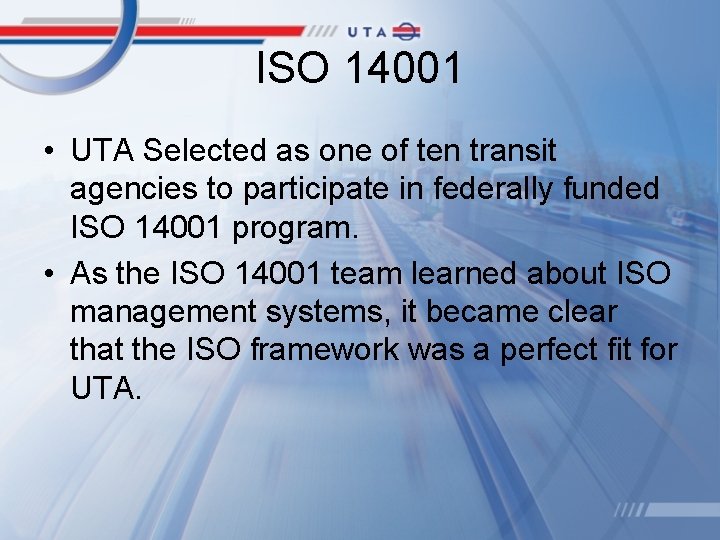 UTA

ISO 14001

• UTA Selected as one of ten transit agencies to participate in federally funded ISO 14001 program.
• As the ISO 14001 team learned about ISO management systems, it became clear that the ISO framework was a perfect fit for UTA.